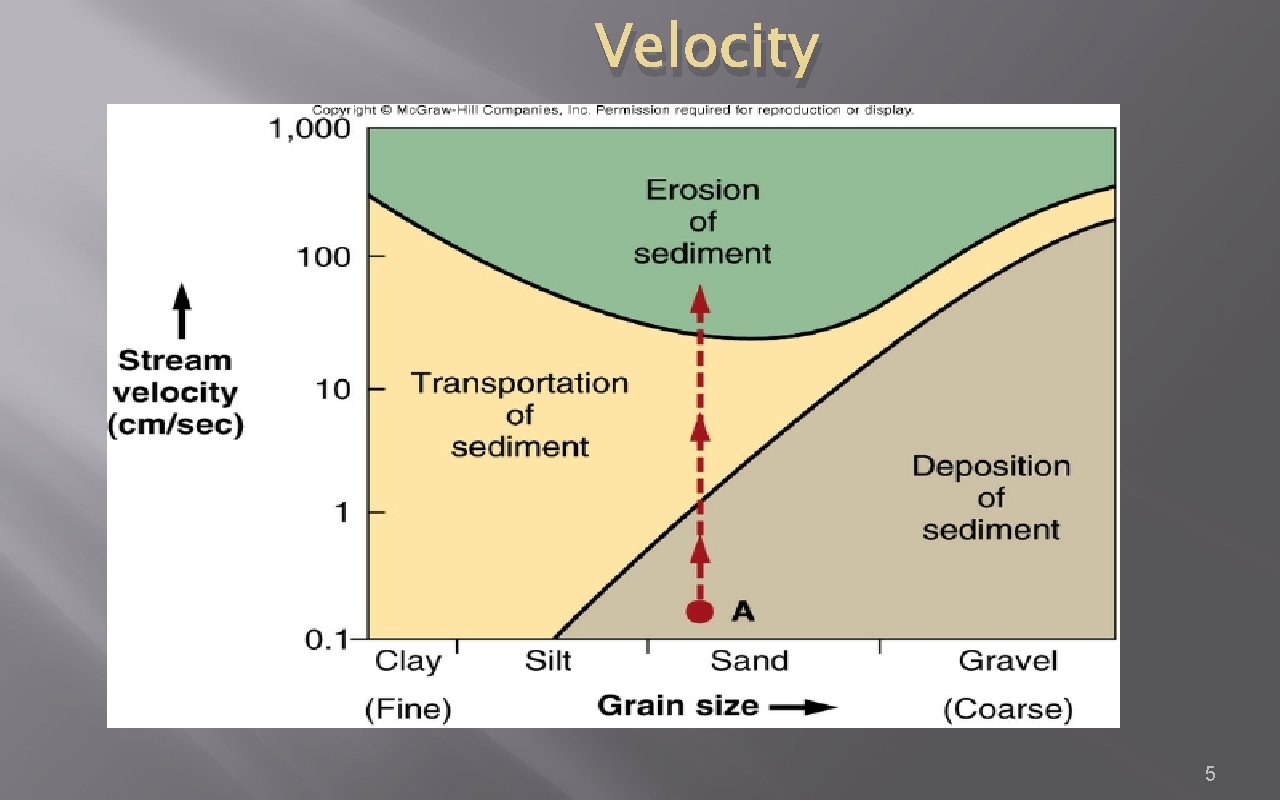 Velocity

Copyright © McGraw-Hill Companies, Inc. Permission required for reproduction or display.

1,000

100

10

1

0.1

Stream velocity (cm/sec)

Erosion of sediment

Transportation of sediment

Deposition of sediment

A

Clay

Silt

Sand

Gravel

(Fine)

Grain size

(Coarse)

5